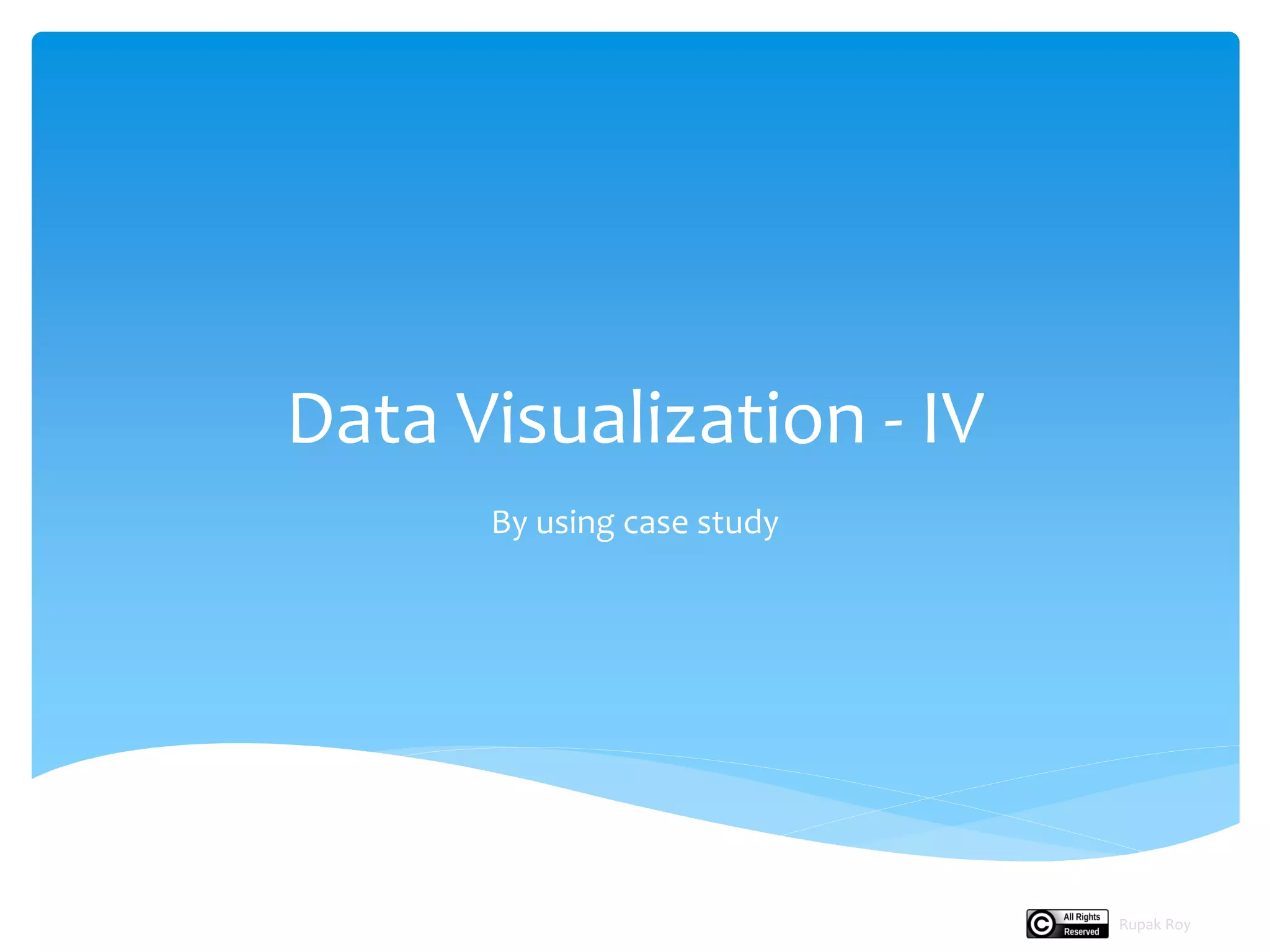 Data Visualization - IV

By using case study

All Rights Reserved

Rupak Roy